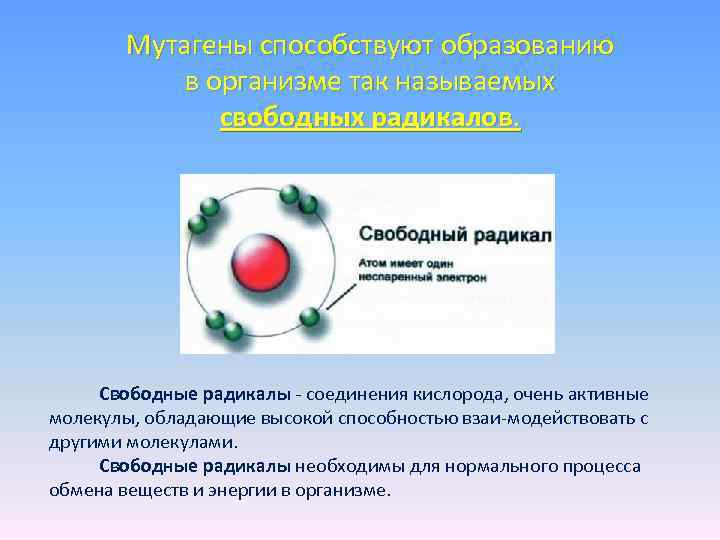 Мутагены способствуют образованию в организме так называемых свободных радикалов.

Свободный радикал

Атом имеет один неспаренный электрон

Свободные радикалы - соединения кислорода, очень активные молекулы, обладающие высокой способностью взаи-модействовать с другими молекулами.

Свободные радикалы необходимы для нормального процесса обмена веществ и энергии в организме.